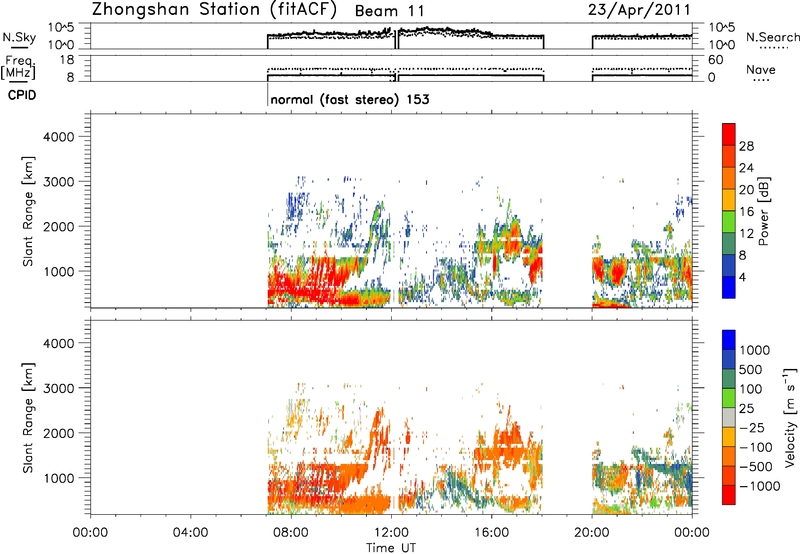 Zhongshan Station (fitACF) Beam 11 23/Apr/2011

N.Sky
10^5
10^0
10^5
10^0
N.Search

Freq.
[MHz]
18
8
60
0
Nave

CPID
normal (fast stereo) 153

Slant Range [km]
4000
3000
2000
1000

28
24
20
16
12
8
4
Power [dB]

Slant Range [km]
4000
3000
2000
1000

1000
500
100
25
−25
−100
−500
−1000
Velocity [m s$^{-1}$]

00:00 04:00 08:00 12:00 16:00 20:00 00:00
Time UT